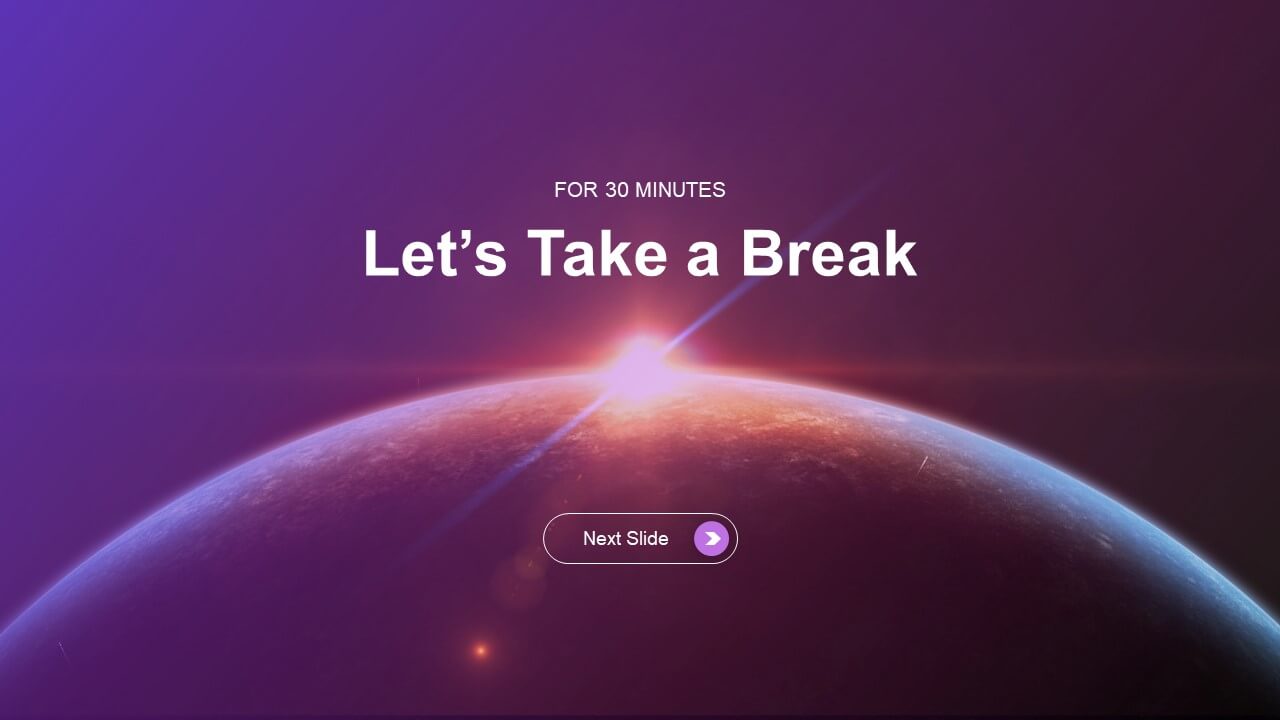 FOR 30 MINUTES

Let’s Take a Break

Next Slide